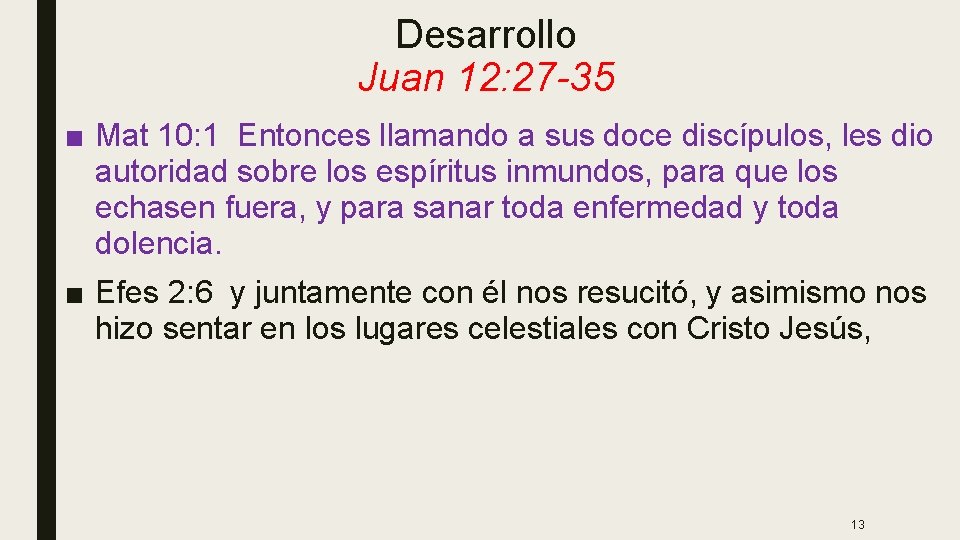 Desarrollo
Juan 12:27-35

■ Mat 10:1 Entonces llamando a sus doce discípulos, les dio autoridad sobre los espíritus inmundos, para que los echasen fuera, y para sanar toda enfermedad y toda dolencia.

■ Efes 2:6 y juntamente con él nos resucitó, y asimismo nos hizo sentar en los lugares celestiales con Cristo Jesús,

13